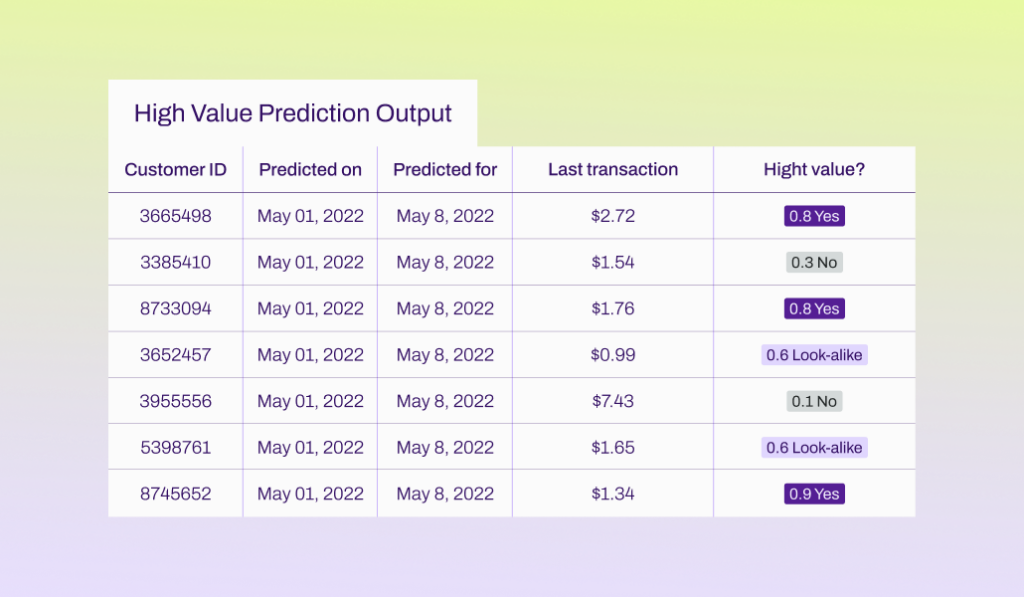 High Value Prediction Output

| Customer ID | Predicted on | Predicted for | Last transaction | Hight value? |
|---|---|---|---|---|
| 3665498 | May 01, 2022 | May 8, 2022 | $2.72 | 0.8 Yes |
| 3385410 | May 01, 2022 | May 8, 2022 | $1.54 | 0.3 No |
| 8733094 | May 01, 2022 | May 8, 2022 | $1.76 | 0.8 Yes |
| 3652457 | May 01, 2022 | May 8, 2022 | $0.99 | 0.6 Look-alike |
| 3955556 | May 01, 2022 | May 8, 2022 | $7.43 | 0.1 No |
| 5398761 | May 01, 2022 | May 8, 2022 | $1.65 | 0.6 Look-alike |
| 8745652 | May 01, 2022 | May 8, 2022 | $1.34 | 0.9 Yes |